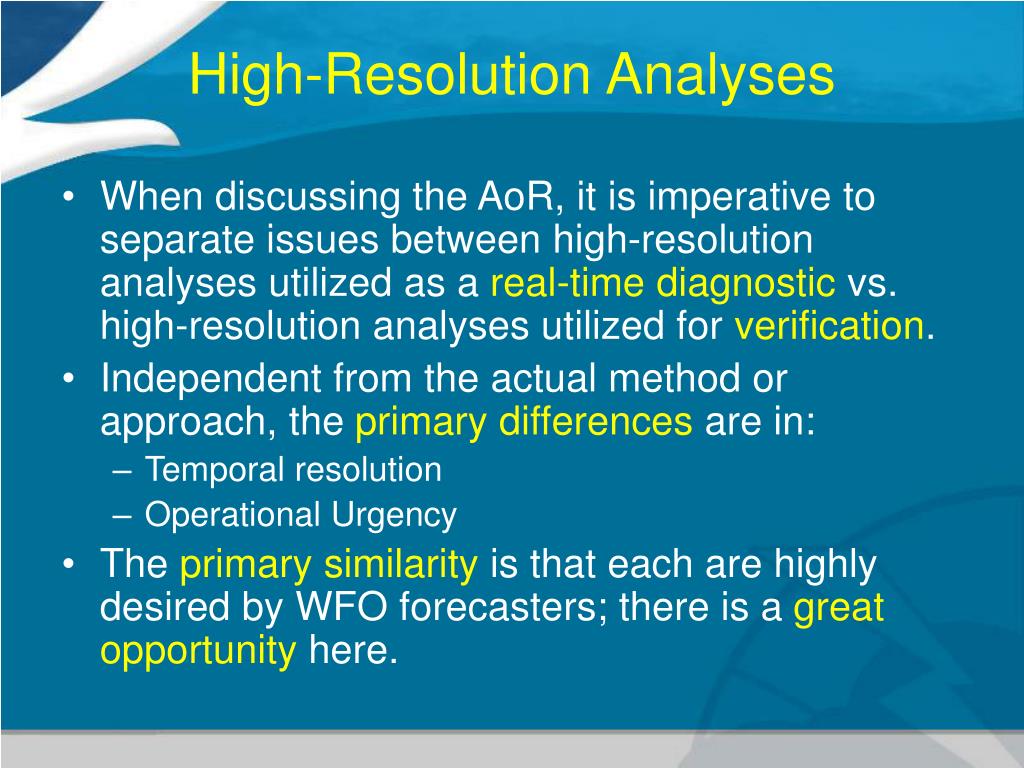 High-Resolution Analyses

• When discussing the AoR, it is imperative to separate issues between high-resolution analyses utilized as a real-time diagnostic vs. high-resolution analyses utilized for verification.
• Independent from the actual method or approach, the primary differences are in:
– Temporal resolution
– Operational Urgency
• The primary similarity is that each are highly desired by WFO forecasters; there is a great opportunity here.